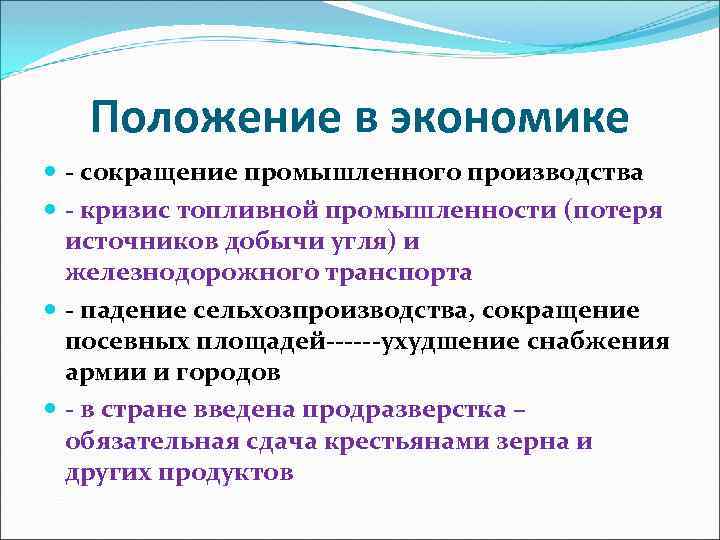 Положение в экономике

- сокращение промышленного производства

- кризис топливной промышленности (потеря источников добычи угля) и железнодорожного транспорта

- падение сельхозпроизводства, сокращение посевных площадей------ухудшение снабжения армии и городов

- в стране введена продразверстка – обязательная сдача крестьянами зерна и других продуктов